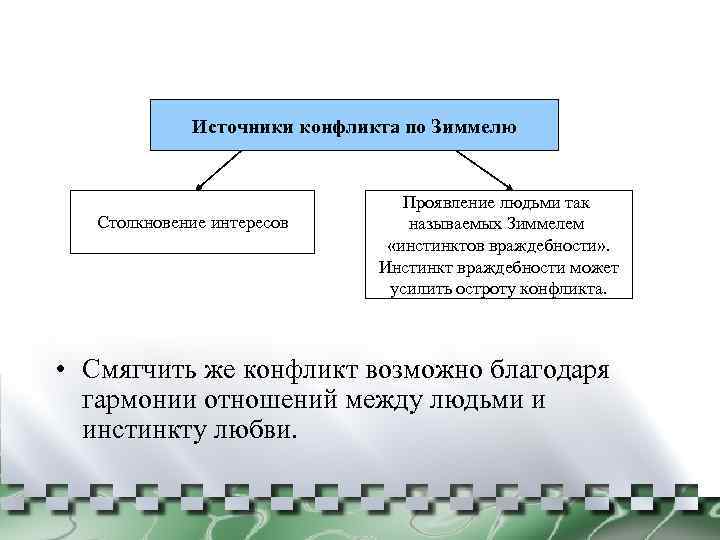 Источники конфликта по Зиммелю

Столкновение интересов

Проявление людьми так называемых Зиммелем «инстинктов враждебности». Инстинкт враждебности может усилить остроту конфликта.

• Смягчить же конфликт возможно благодаря гармонии отношений между людьми и инстинкту любви.